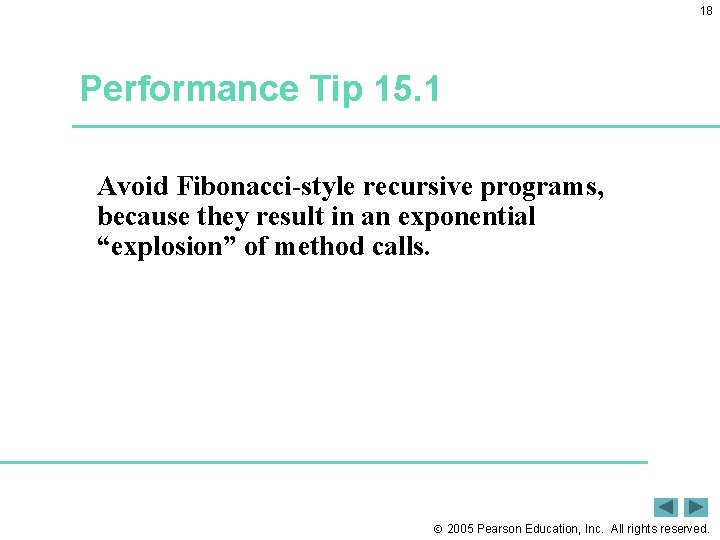 18

Performance Tip 15.1

Avoid Fibonacci-style recursive programs, because they result in an exponential “explosion” of method calls.

© 2005 Pearson Education, Inc. All rights reserved.